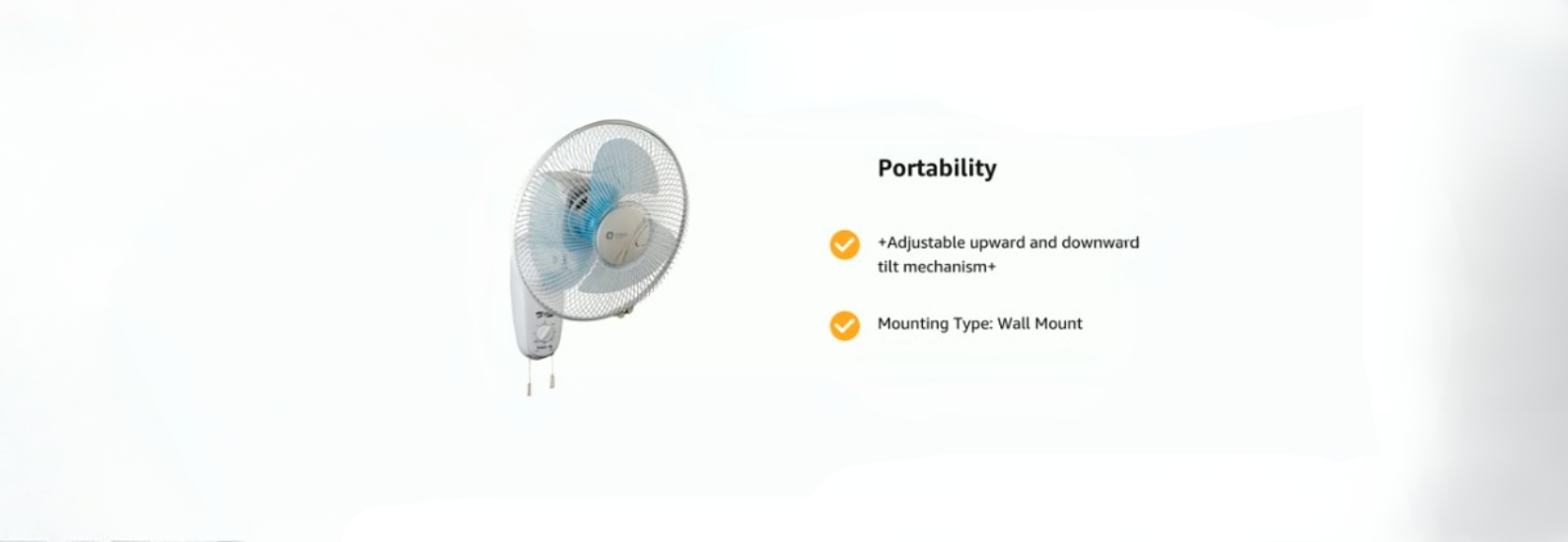 Portability

+Adjustable upward and downward tilt mechanism+

Mounting Type: Wall Mount